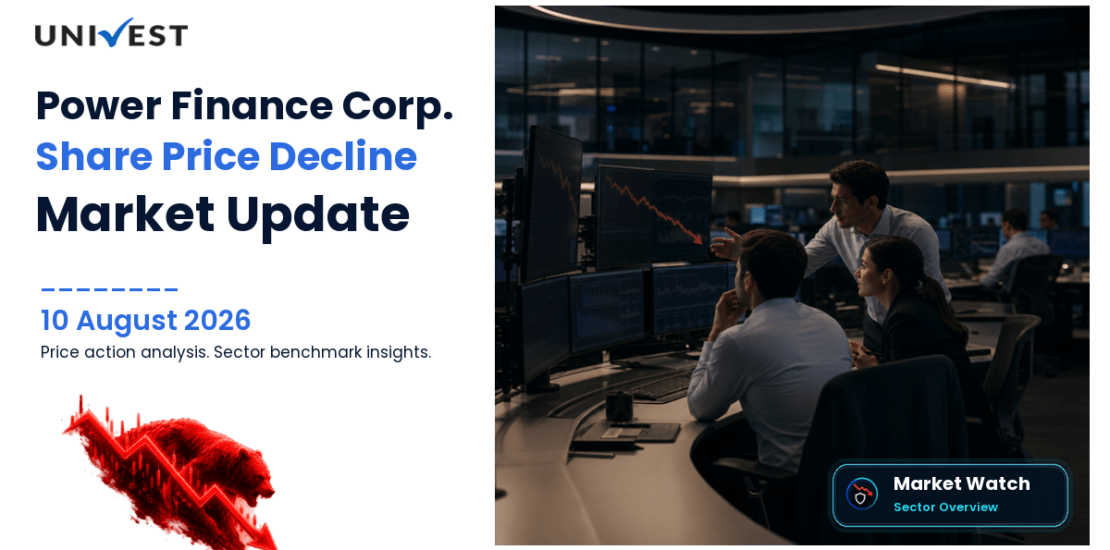 UNIVEST

Power Finance Corp.
Share Price Decline
Market Update

10 August 2026
Price action analysis. Sector benchmark insights.

Market Watch
Sector Overview